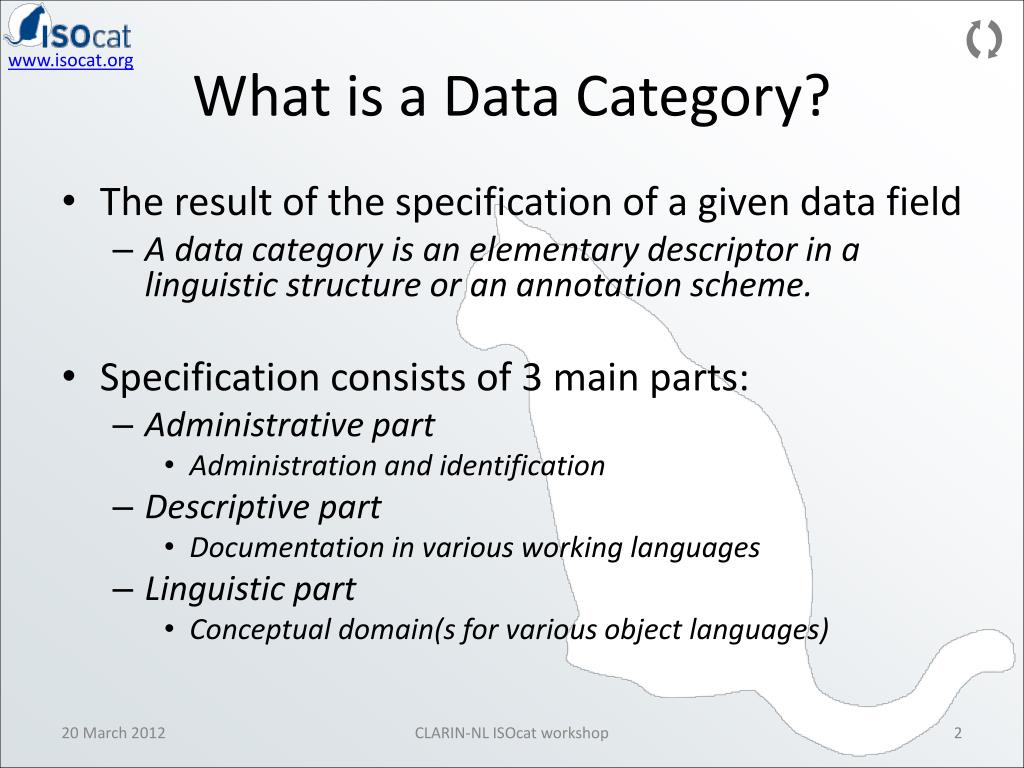 ISOcat
www.isocat.org

What is a Data Category?

• The result of the specification of a given data field
– A data category is an elementary descriptor in a linguistic structure or an annotation scheme.

• Specification consists of 3 main parts:
– Administrative part
• Administration and identification
– Descriptive part
• Documentation in various working languages
– Linguistic part
• Conceptual domain(s for various object languages)

20 March 2012
CLARIN-NL ISOcat workshop
2